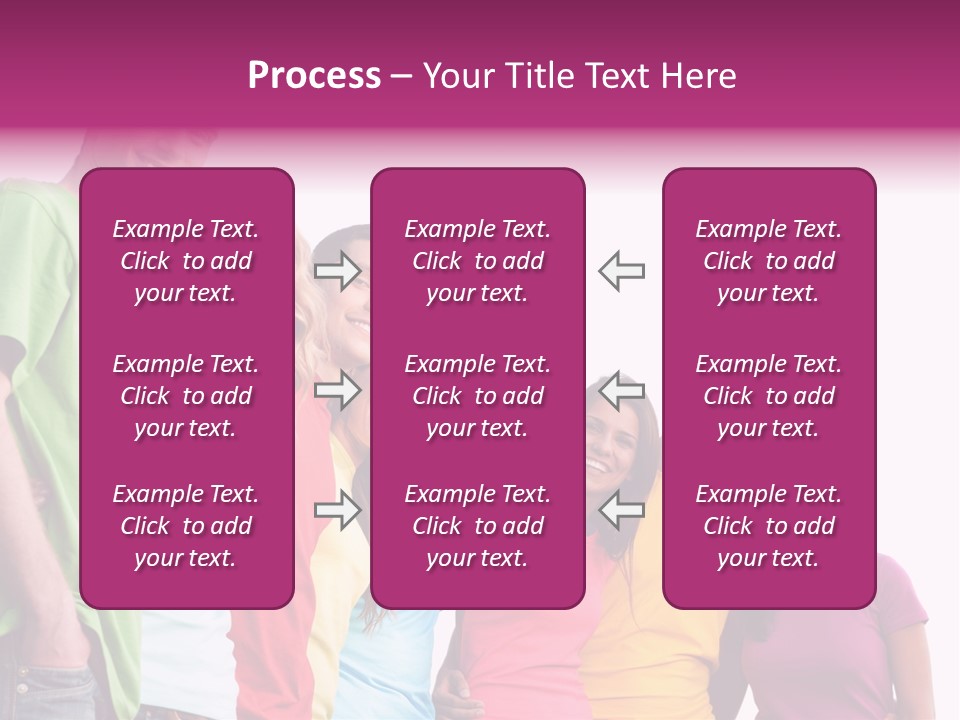 Process – Your Title Text Here

Example Text. Click to add your text.

Example Text. Click to add your text.

Example Text. Click to add your text.

Example Text. Click to add your text.

Example Text. Click to add your text.

Example Text. Click to add your text.

Example Text. Click to add your text.

Example Text. Click to add your text.

Example Text. Click to add your text.